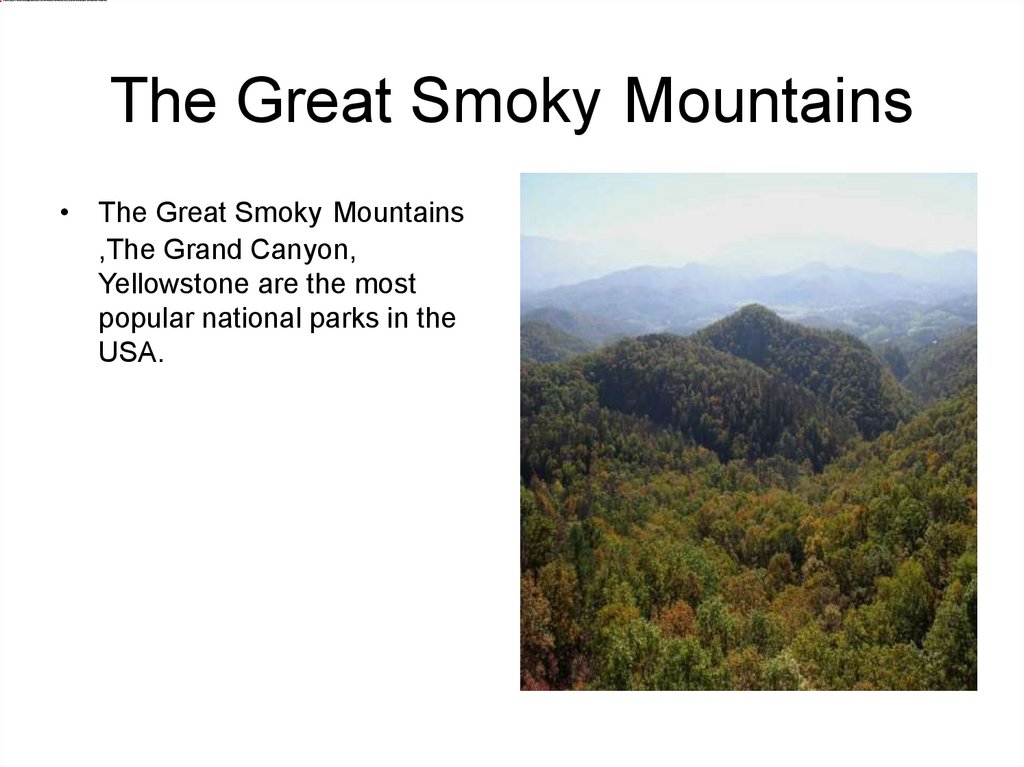 The Great Smoky Mountains

• The Great Smoky Mountains ,The Grand Canyon, Yellowstone are the most popular national parks in the USA.